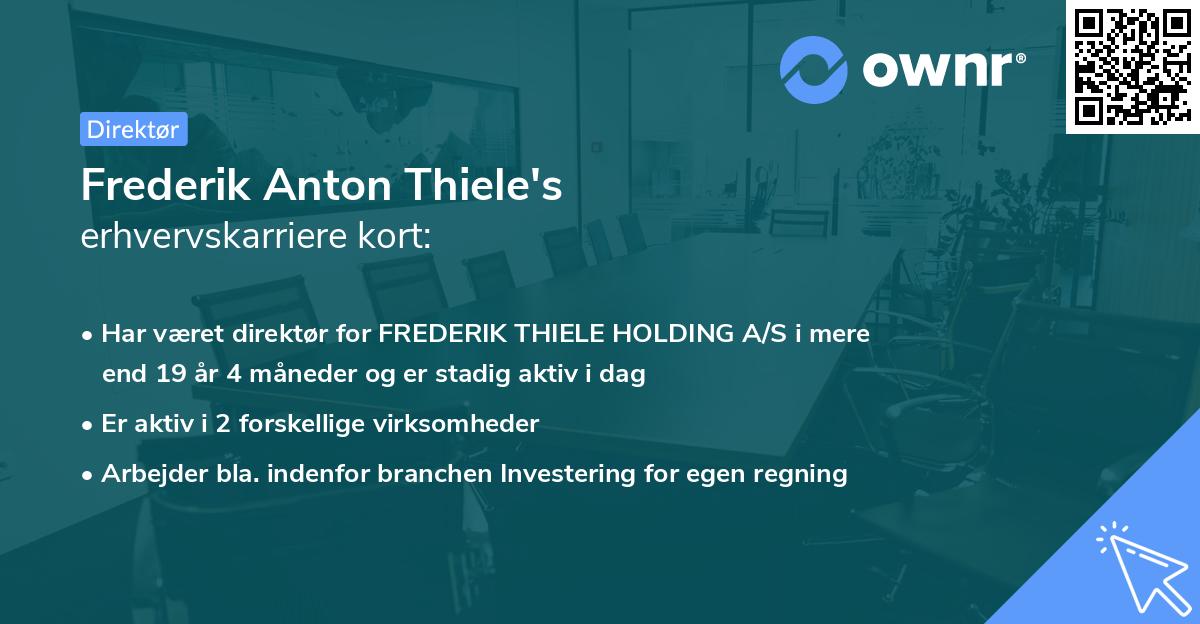 ownr®

Direktør

Frederik Anton Thiele's
erhvervskarriere kort:

• Har været direktør for FREDERIK THIELE HOLDING A/S i mere end 19 år 4 måneder og er stadig aktiv i dag

• Er aktiv i 2 forskellige virksomheder

• Arbejder bla. indenfor branchen Investering for egen regning